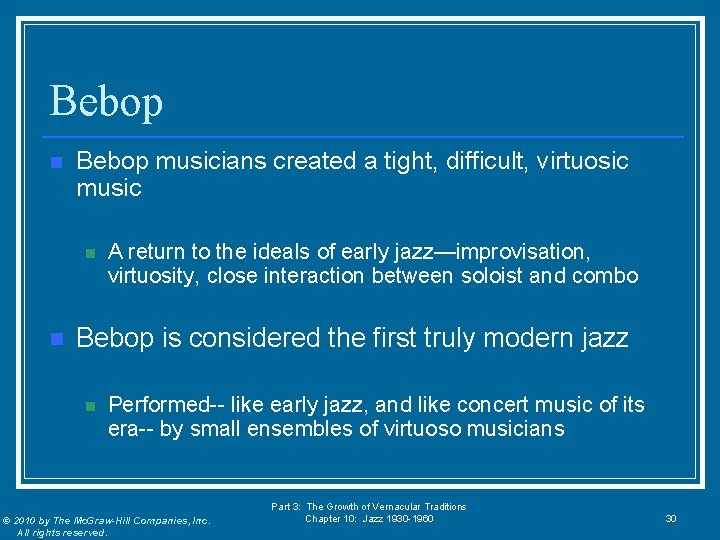 Bebop

Bebop musicians created a tight, difficult, virtuosic music

A return to the ideals of early jazz—improvisation, virtuosity, close interaction between soloist and combo

Bebop is considered the first truly modern jazz

Performed-- like early jazz, and like concert music of its era-- by small ensembles of virtuoso musicians

© 2010 by The McGraw-Hill Companies, Inc. All rights reserved.

Part 3: The Growth of Vernacular Traditions
Chapter 10: Jazz 1930-1960

30